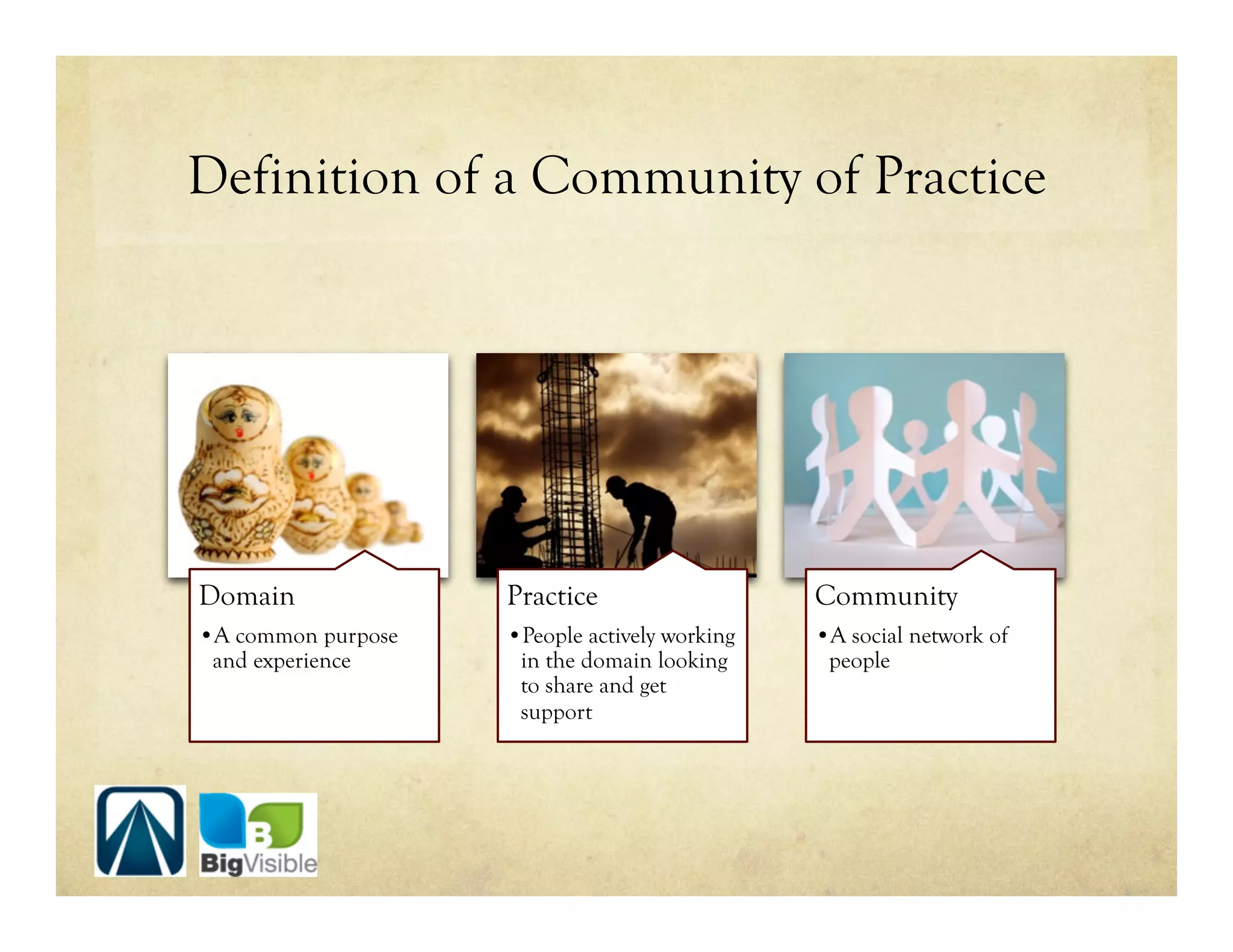 Definition of a Community of Practice

Domain

• A common purpose and experience

Practice

• People actively working in the domain looking to share and get support

Community

• A social network of people

B

BigVisible